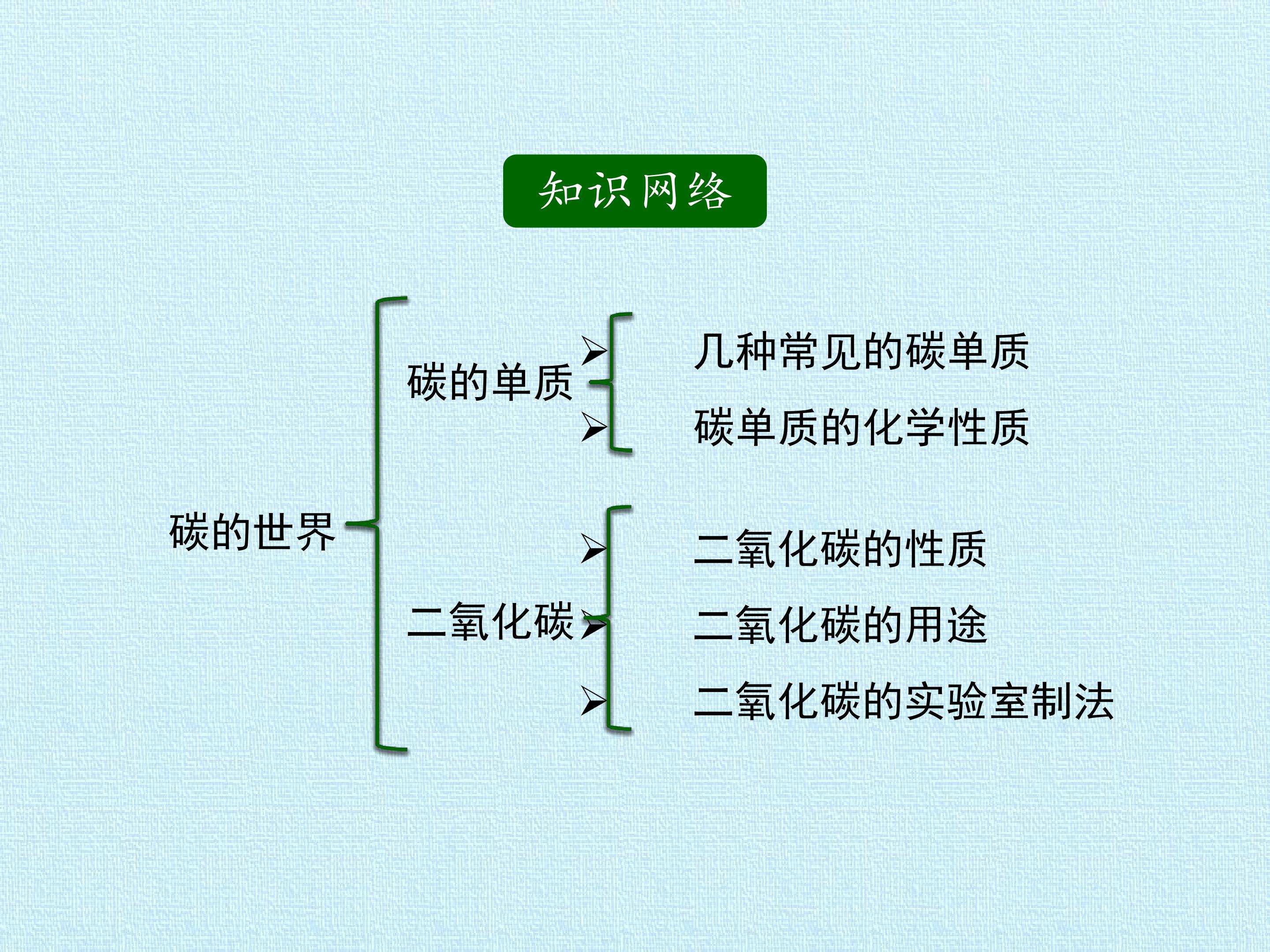 知识网络

碳的世界

碳的单质

➢ 几种常见的碳单质
➢ 碳单质的化学性质

二氧化碳

➢ 二氧化碳的性质
➢ 二氧化碳的用途
➢ 二氧化碳的实验室制法